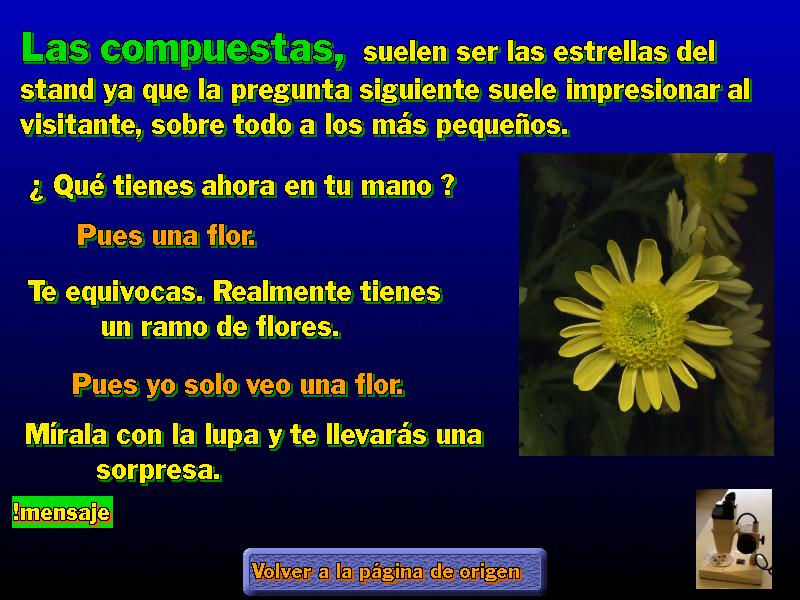 Las compuestas, suelen ser las estrellas del stand ya que la pregunta siguiente suele impresionar al visitante, sobre todo a los más pequeños.

¿ Qué tienes ahora en tu mano ?

Pues una flor.

Te equivocas. Realmente tienes un ramo de flores.

Pues yo solo veo una flor.

Mírala con la lupa y te llevarás una sorpresa.

!mensaje

Volver a la página de origen